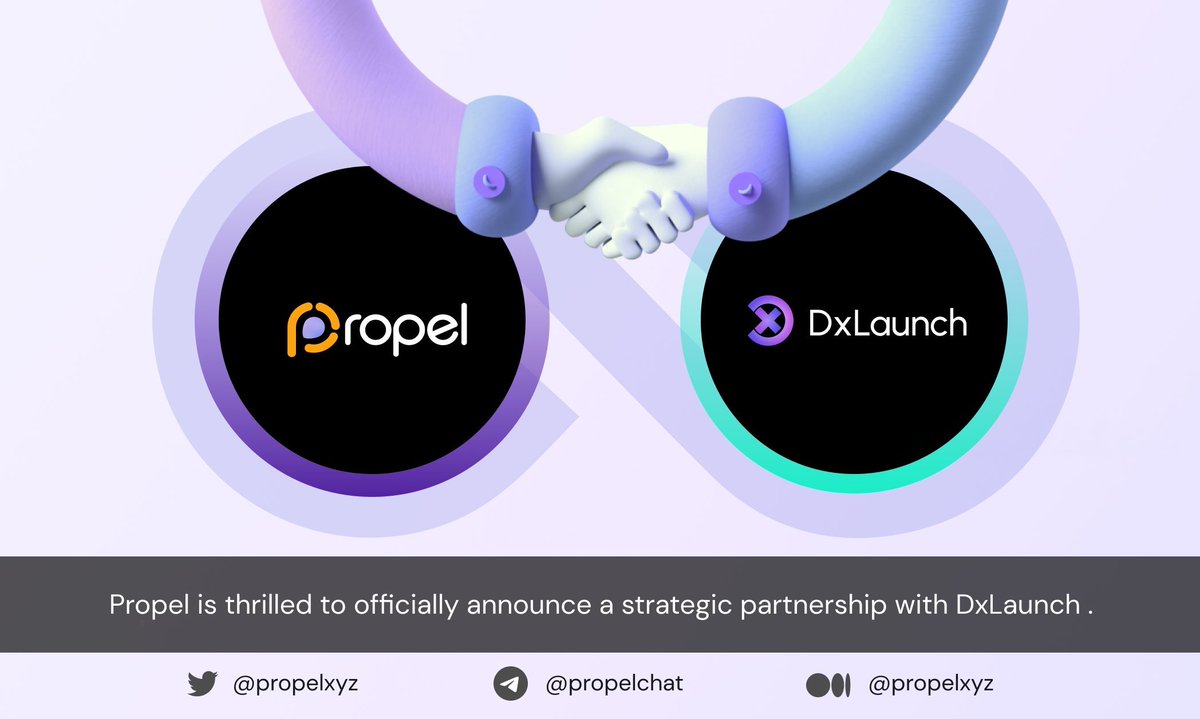 Propel

DxLaunch

Propel is thrilled to officially announce a strategic partnership with DxLaunch .

@propelxyz

@propelchat

@propelxyz